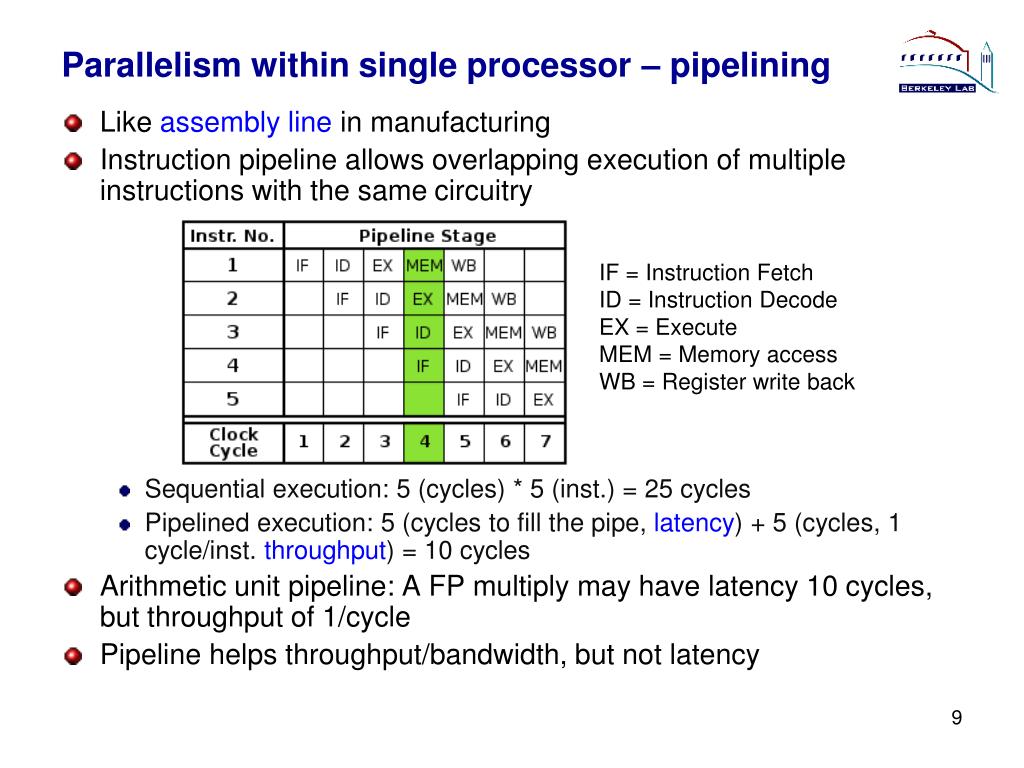 Parallelism within single processor – pipelining

BERKELEY LAB

Like assembly line in manufacturing

Instruction pipeline allows overlapping execution of multiple instructions with the same circuitry

| Instr. No. | Pipeline Stage | | | | | | |
|---|---|---|---|---|---|---|---|
| 1 | IF | ID | EX | MEM | WB | | |
| 2 | | IF | ID | EX | MEM | WB | |
| 3 | | | IF | ID | EX | MEM | WB |
| 4 | | | | IF | ID | EX | MEM |
| 5 | | | | | IF | ID | EX |
| Clock Cycle | 1 | 2 | 3 | 4 | 5 | 6 | 7 |

IF = Instruction Fetch
ID = Instruction Decode
EX = Execute
MEM = Memory access
WB = Register write back

Sequential execution: 5 (cycles) * 5 (inst.) = 25 cycles

Pipelined execution: 5 (cycles to fill the pipe, latency) + 5 (cycles, 1 cycle/inst. throughput) = 10 cycles

Arithmetic unit pipeline: A FP multiply may have latency 10 cycles, but throughput of 1/cycle

Pipeline helps throughput/bandwidth, but not latency

9